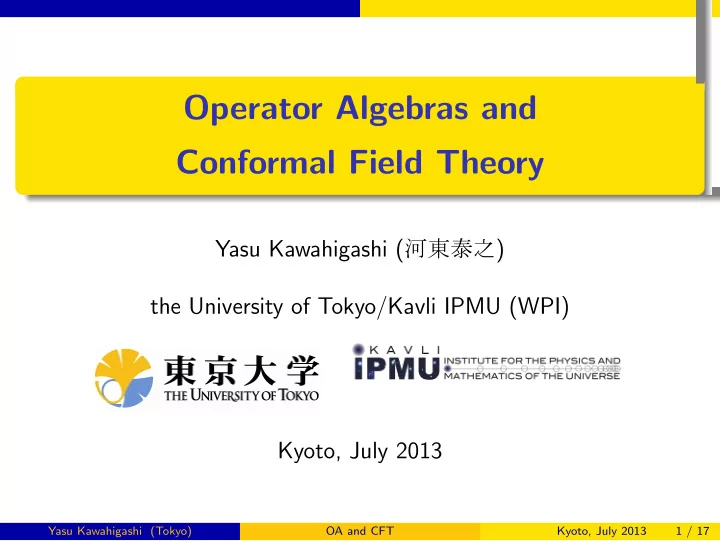 Operator Algebras and Conformal Field Theory

Yasu Kawahigashi (河東泰之)

the University of Tokyo/Kavli IPMU (WPI)

東京大学
THE UNIVERSITY OF TOKYO

KAVLI
IPMU INSTITUTE FOR THE PHYSICS AND MATHEMATICS OF THE UNIVERSE

Kyoto, July 2013

Yasu Kawahigashi (Tokyo) OA and CFT Kyoto, July 2013 1 / 17